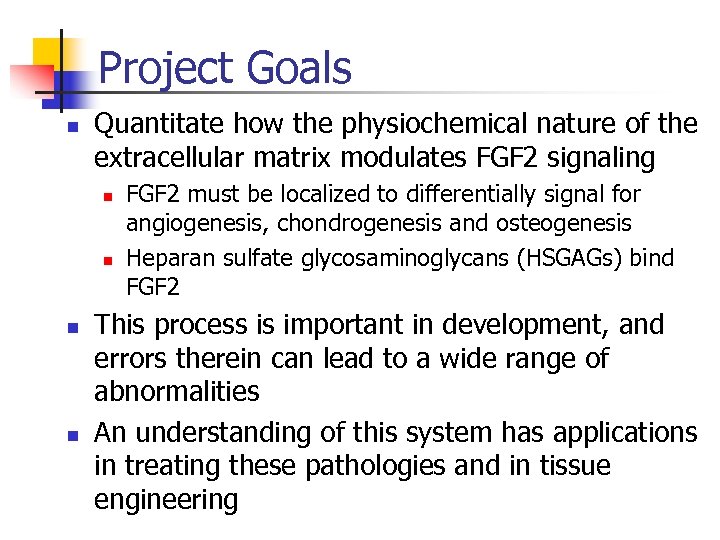 Project Goals

Quantitate how the physiochemical nature of the extracellular matrix modulates FGF2 signaling

FGF2 must be localized to differentially signal for angiogenesis, chondrogenesis and osteogenesis

Heparan sulfate glycosaminoglycans (HSGAGs) bind FGF2

This process is important in development, and errors therein can lead to a wide range of abnormalities

An understanding of this system has applications in treating these pathologies and in tissue engineering